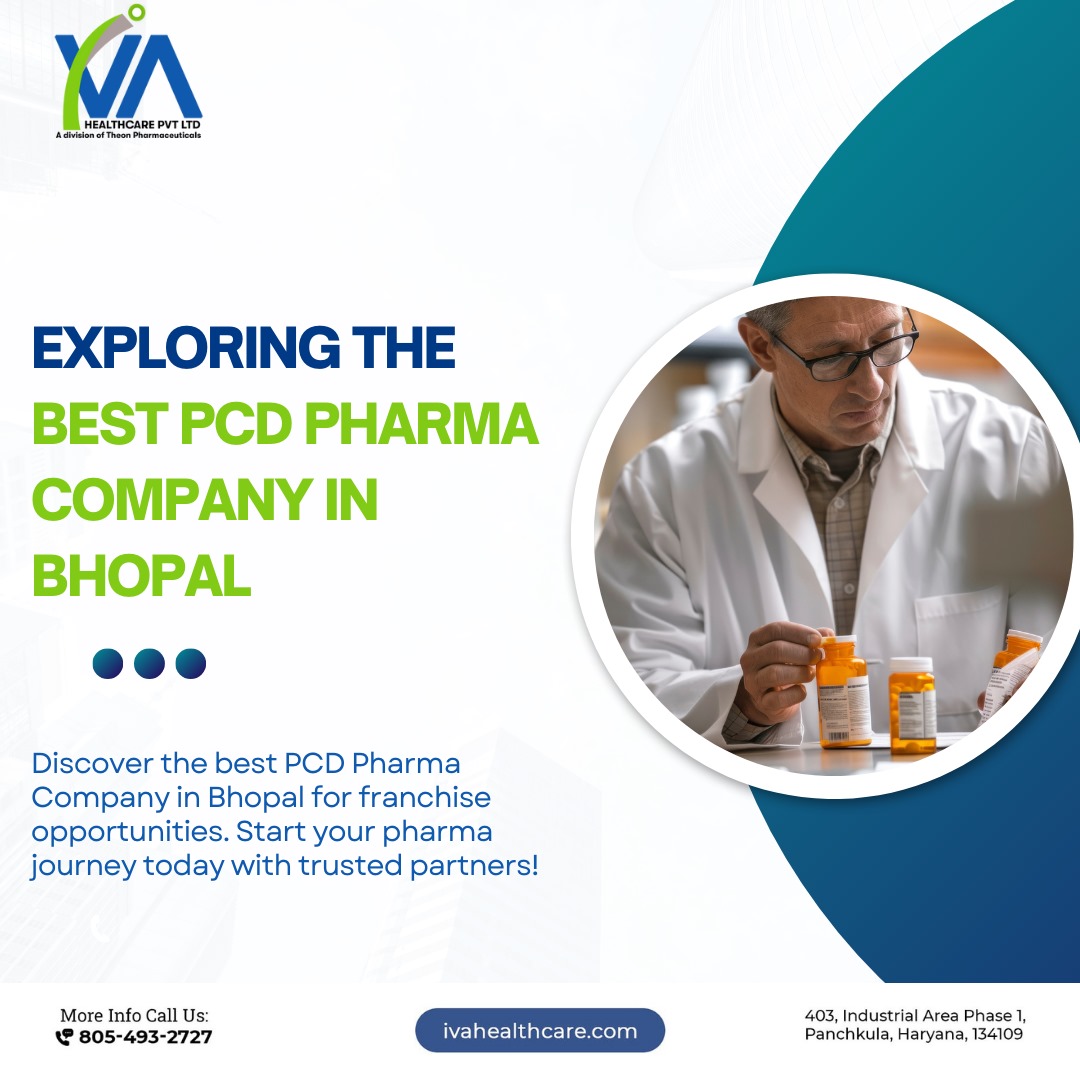 IVA
HEALTHCARE PVT LTD
A division of Theon Pharmaceuticals

EXPLORING THE BEST PCD PHARMA COMPANY IN BHOPAL

Discover the best PCD Pharma Company in Bhopal for franchise opportunities. Start your pharma journey today with trusted partners!

More Info Call Us:
805-493-2727

ivahealthcare.com

403, Industrial Area Phase 1, Panchkula, Haryana, 134109